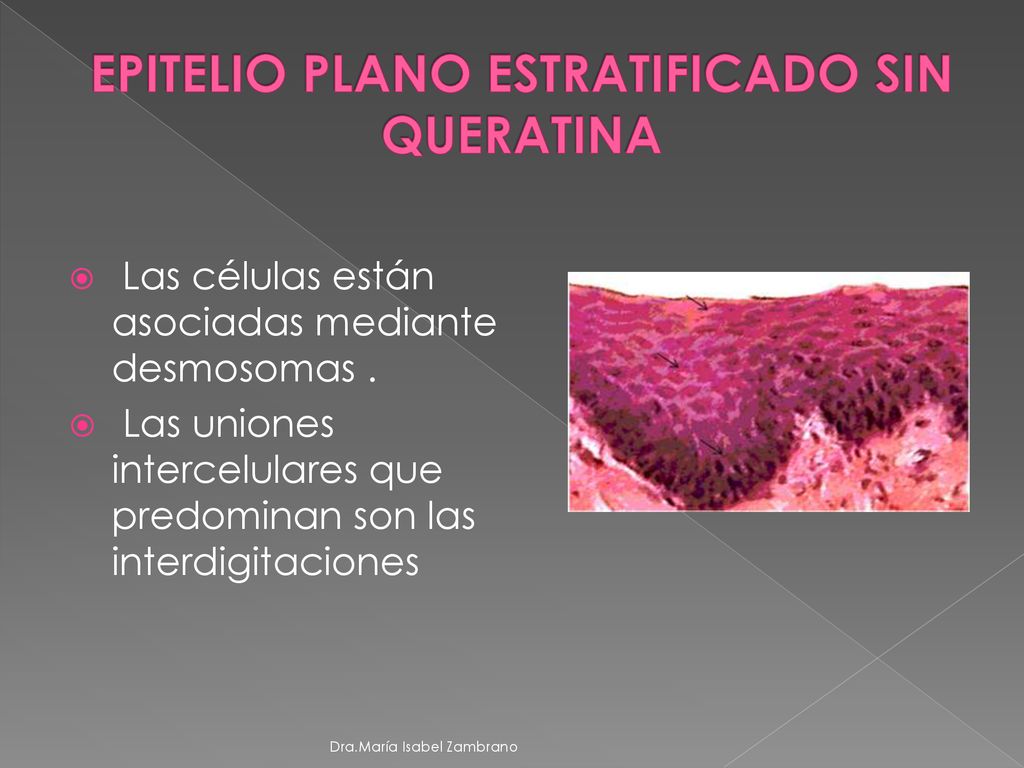 EPITELIO PLANO ESTRATIFICADO SIN QUERATINA

Las células están asociadas mediante desmosomas .

Las uniones intercelulares que predominan son las interdigitaciones

Dra.María Isabel Zambrano